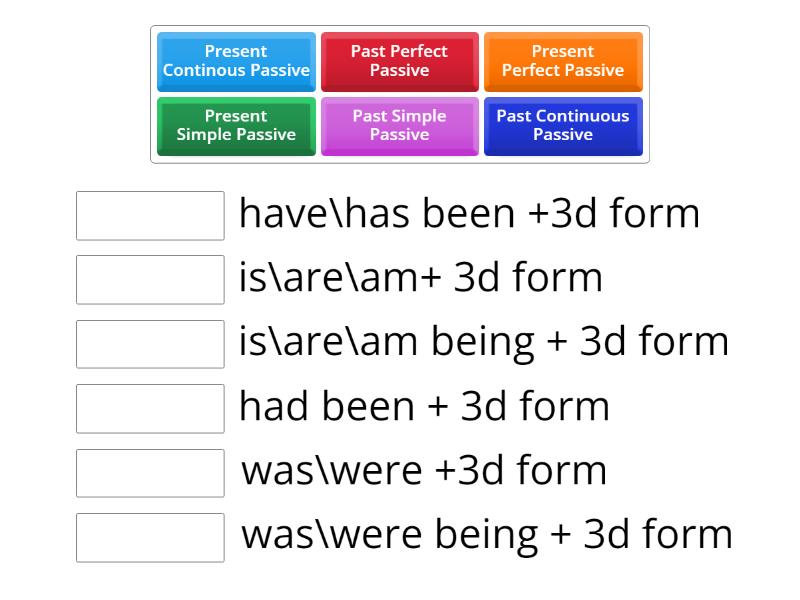 Present Continous Passive

Past Perfect Passive

Present Perfect Passive

Present Simple Passive

Past Simple Passive

Past Continuous Passive

have\has been +3d form

is\are\am+ 3d form

is\are\am being + 3d form

had been + 3d form

was\were +3d form

was\were being + 3d form